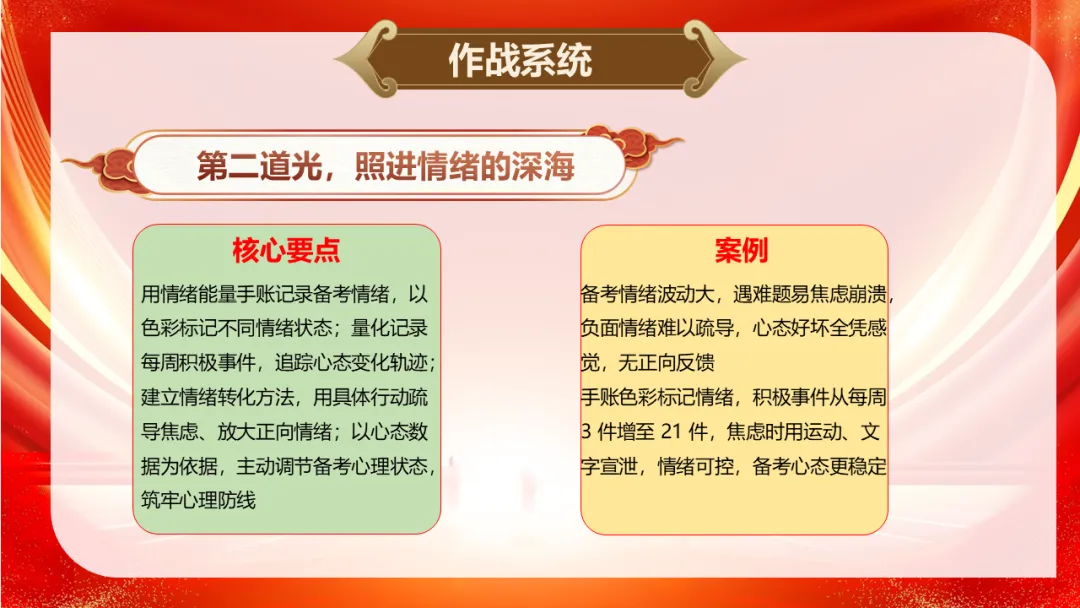 作战系统

第二道光，照进情绪的深海

核心要点

用情绪能量手账记录备考情绪，以色彩标记不同情绪状态；量化记录每周积极事件，追踪心态变化轨迹；建立情绪转化方法，用具体行动疏导焦虑、放大正向情绪；以心态数据为依据，主动调节备考心理状态，筑牢心理防线

案例

备考情绪波动大，遇难题易焦虑崩溃，负面情绪难以疏导，心态好坏全凭感觉，无正向反馈
手账色彩标记情绪，积极事件从每周 3 件增至 21 件，焦虑时用运动、文字宣泄，情绪可控，备考心态更稳定